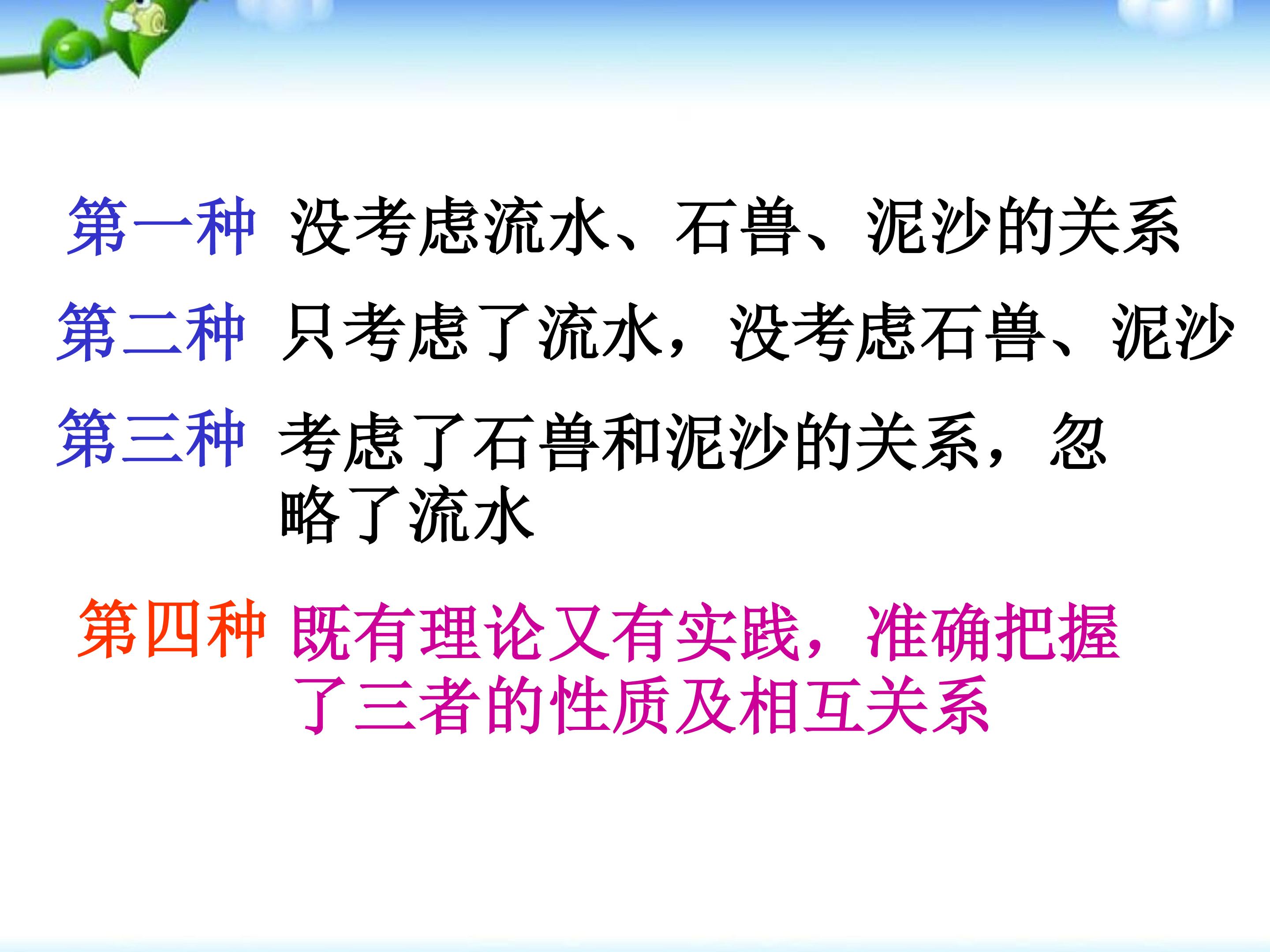 第一种 没考虑流水、石兽、泥沙的关系

第二种 只考虑了流水，没考虑石兽、泥沙

第三种 考虑了石兽和泥沙的关系，忽略了流水

第四种 既有理论又有实践，准确把握了三者的性质及相互关系